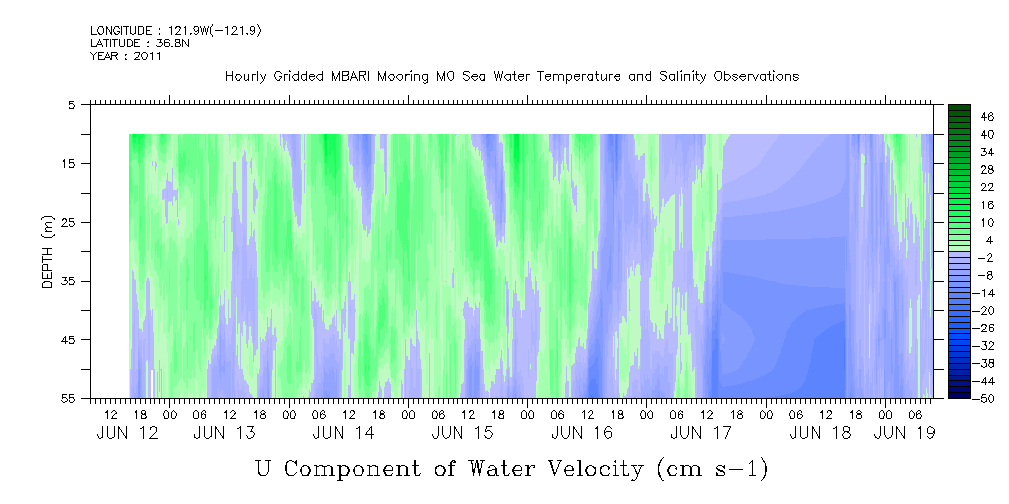 LONGITUDE : 121.9W(-121.9)
LATITUDE : 36.8N
YEAR : 2011

Hourly Gridded MBARI Mooring M0 Sea Water Temperature and Salinity Observations

DEPTH (m)

5
15
25
35
45
55

46
40
34
28
22
16
10
4
-2
-8
-14
-20
-26
-32
-38
-44
-50

12 18 00 06 12 18 00 06 12 18 00 06 12 18 00 06 12 18 00 06 12 18 00 06 12 18 00 06

JUN 12 JUN 13 JUN 14 JUN 15 JUN 16 JUN 17 JUN 18 JUN 19

U Component of Water Velocity (cm s-1)